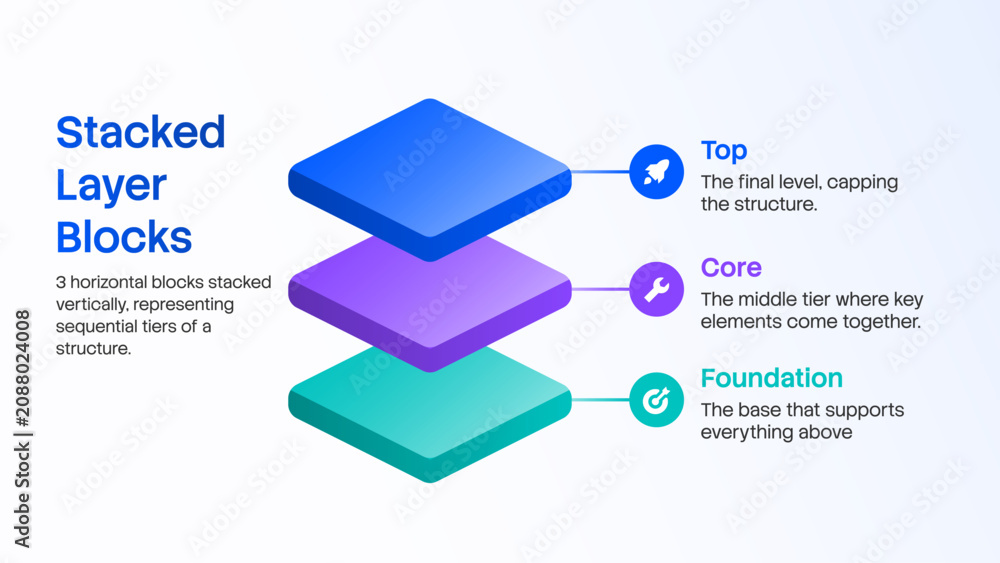 Stacked Layer Blocks

3 horizontal blocks stacked vertically, representing sequential tiers of a structure.

Top
The final level, capping the structure.

Core
The middle tier where key elements come together.

Foundation
The base that supports everything above

Adobe Stock | #2088024008